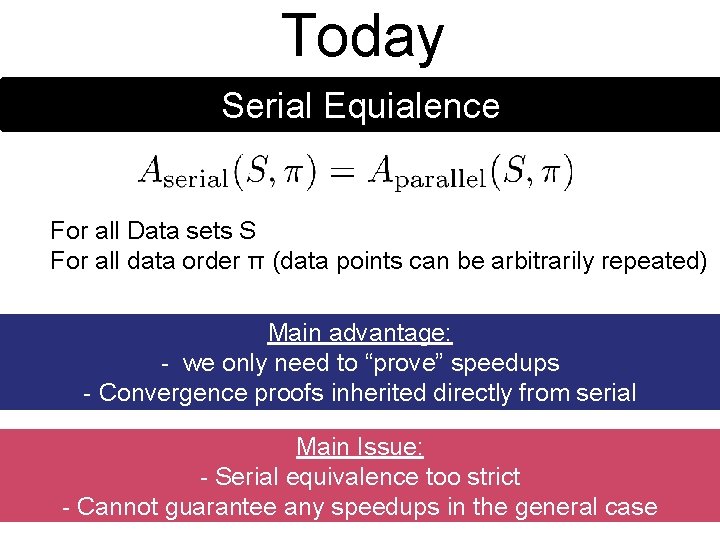 Today

Serial Equialence

$A_{\text{serial}}(S, \pi) = A_{\text{parallel}}(S, \pi)$

For all Data sets S
For all data order π (data points can be arbitrarily repeated)

Main advantage:
- we only need to “prove” speedups
- Convergence proofs inherited directly from serial

Main Issue:
- Serial equivalence too strict
- Cannot guarantee any speedups in the general case